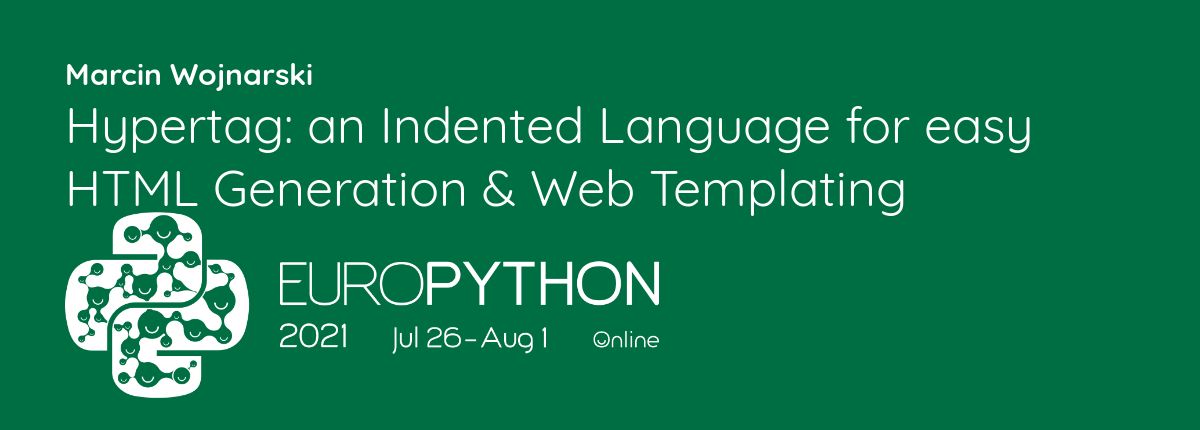 Marcin Wojnarski

Hypertag: an Indented Language for easy HTML Generation & Web Templating

EUROPYTHON

2021 Jul 26 - Aug 1 Online